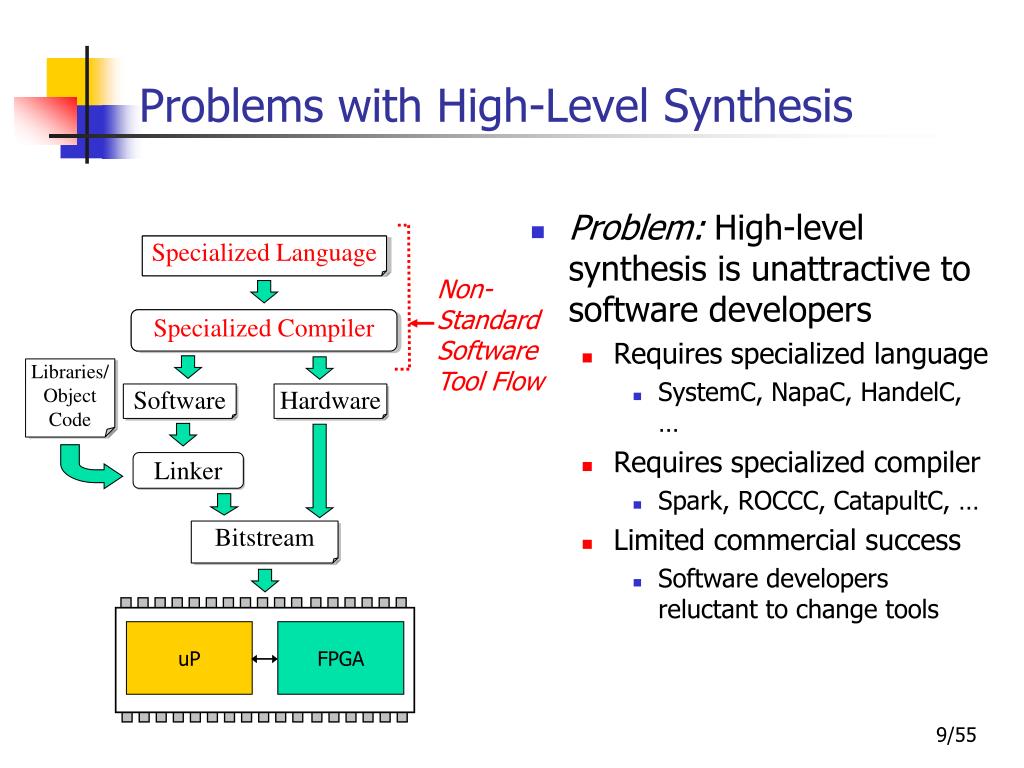 Problems with High-Level Synthesis

Specialized Language

Specialized Compiler

Non-Standard Software Tool Flow

Libraries/ Object Code

Software

Hardware

Linker

Bitstream

uP

FPGA

Problem: High-level synthesis is unattractive to software developers
Requires specialized language
SystemC, NapaC, HandelC, …
Requires specialized compiler
Spark, ROCCC, CatapultC, …
Limited commercial success
Software developers reluctant to change tools

9/55